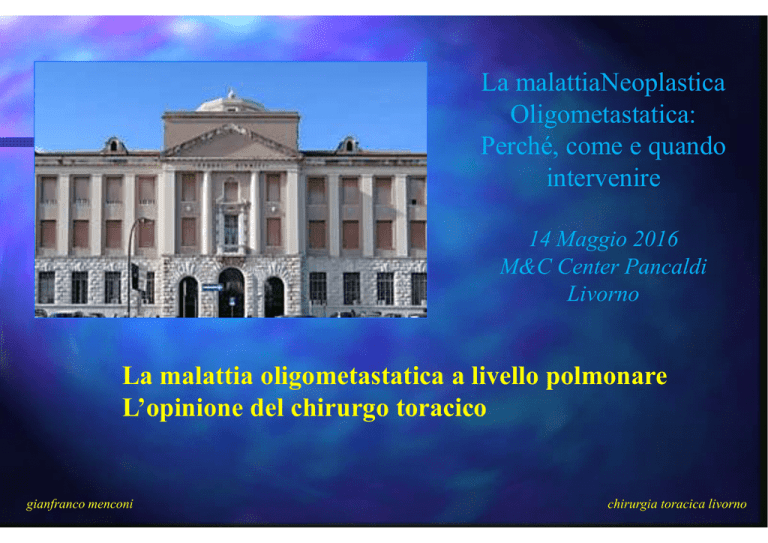 La malattiaNeoplastica Oligometastatica: Perché, come e quando intervenire

14 Maggio 2016
M&C Center Pancaldi
Livorno

La malattia oligometastatica a livello polmonare
L'opinione del chirurgo toracico

gianfranco menconi

chirurgia toracica livorno